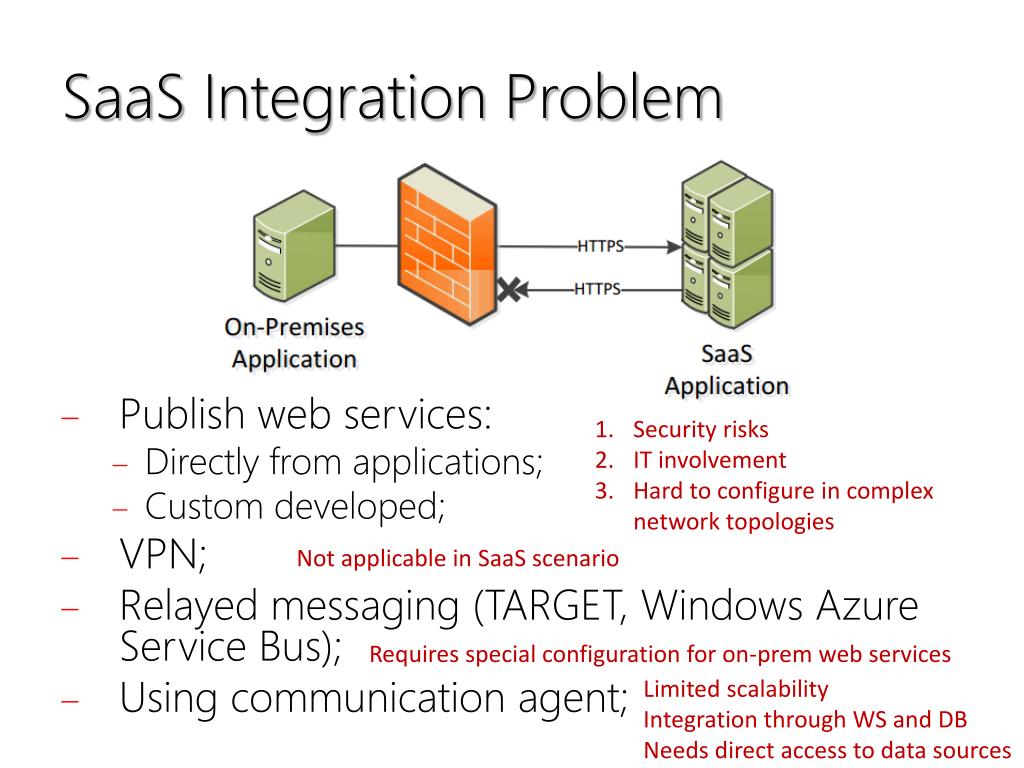 SaaS Integration Problem

On-Premises Application

HTTPS

HTTPS

SaaS Application

– Publish web services:
 – Directly from applications;
 – Custom developed;

1. Security risks
2. IT involvement
3. Hard to configure in complex network topologies

– VPN;

Not applicable in SaaS scenario

– Relayed messaging (TARGET, Windows Azure Service Bus);

Requires special configuration for on-prem web services

– Using communication agent;

Limited scalability
Integration through WS and DB
Needs direct access to data sources